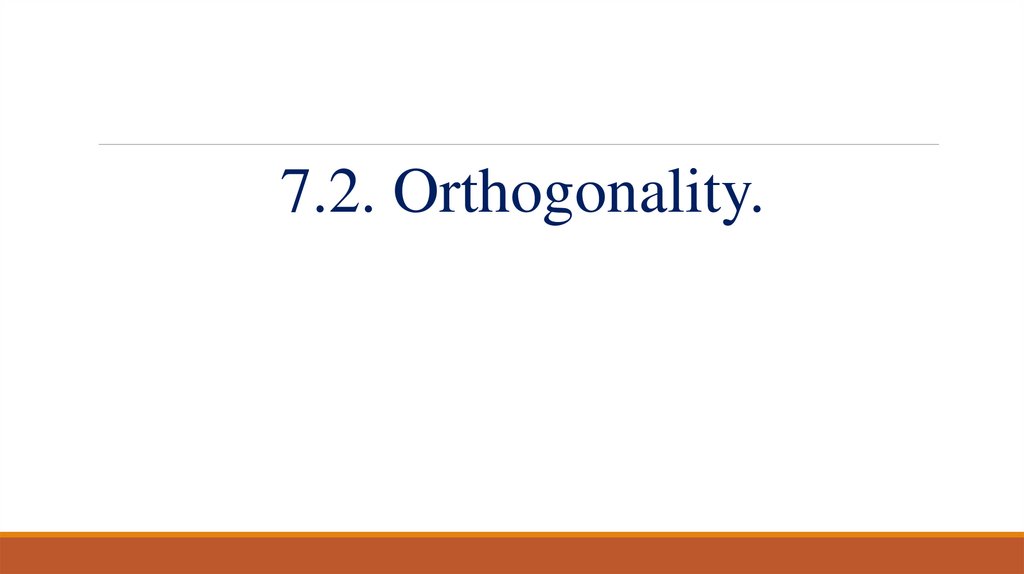 7.2. Orthogonality.